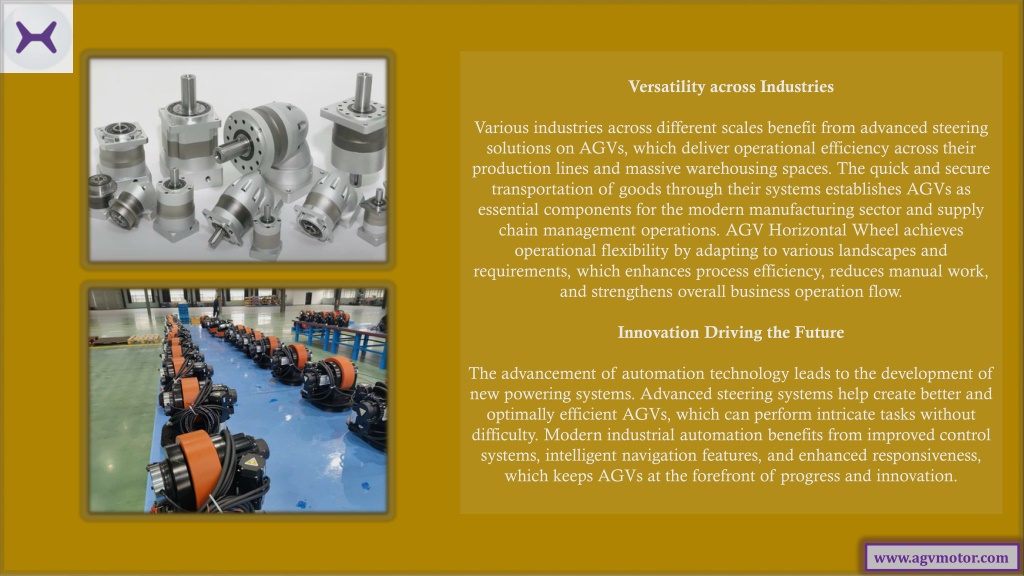 Versatility across Industries

Various industries across different scales benefit from advanced steering solutions on AGVs, which deliver operational efficiency across their production lines and massive warehousing spaces. The quick and secure transportation of goods through their systems establishes AGVs as essential components for the modern manufacturing sector and supply chain management operations. AGV Horizontal Wheel achieves operational flexibility by adapting to various landscapes and requirements, which enhances process efficiency, reduces manual work, and strengthens overall business operation flow.

Innovation Driving the Future

The advancement of automation technology leads to the development of new powering systems. Advanced steering systems help create better and optimally efficient AGVs, which can perform intricate tasks without difficulty. Modern industrial automation benefits from improved control systems, intelligent navigation features, and enhanced responsiveness, which keeps AGVs at the forefront of progress and innovation.

www.agvmotor.com